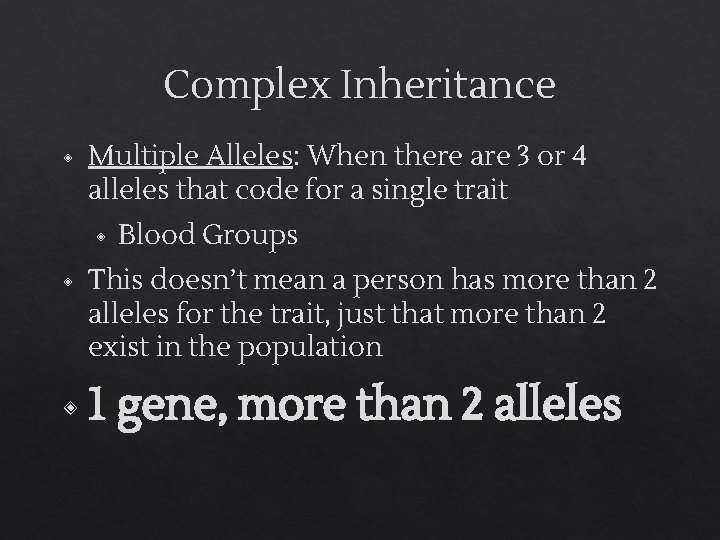 Complex Inheritance

Multiple Alleles: When there are 3 or 4 alleles that code for a single trait

Blood Groups

This doesn’t mean a person has more than 2 alleles for the trait, just that more than 2 exist in the population

1 gene, more than 2 alleles